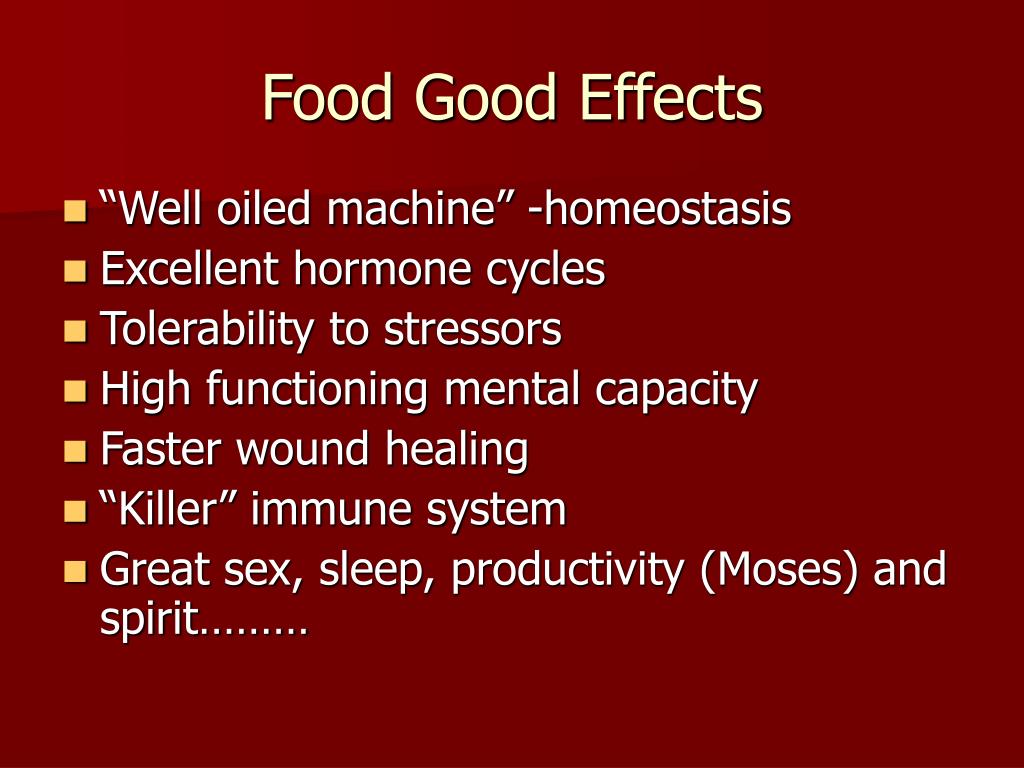 Food Good Effects

- “Well oiled machine” -homeostasis
- Excellent hormone cycles
- Tolerability to stressors
- High functioning mental capacity
- Faster wound healing
- “Killer” immune system
- Great sex, sleep, productivity (Moses) and spirit………